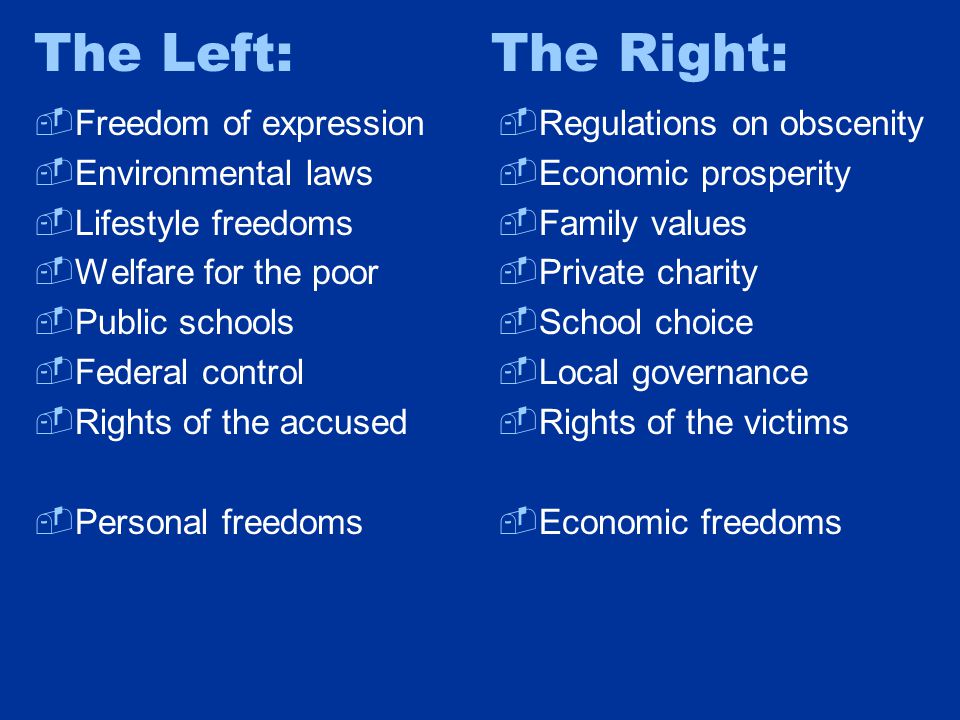 The Left:

Freedom of expression
Environmental laws
Lifestyle freedoms
Welfare for the poor
Public schools
Federal control
Rights of the accused

Personal freedoms

The Right:

Regulations on obscenity
Economic prosperity
Family values
Private charity
School choice
Local governance
Rights of the victims

Economic freedoms